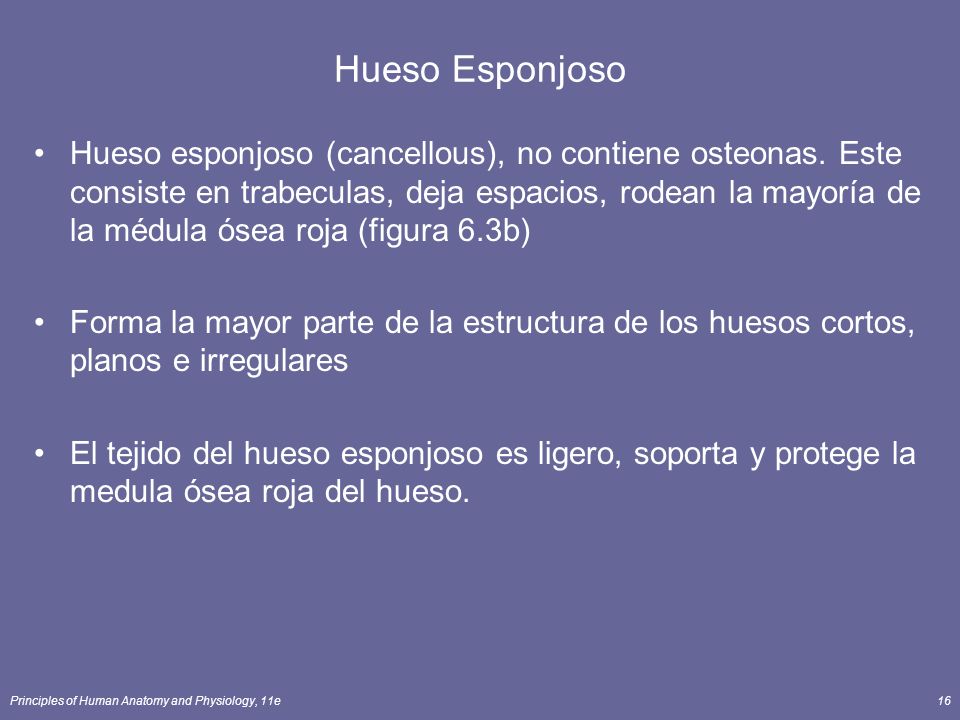 Hueso Esponjoso

• Hueso esponjoso (cancellous), no contiene osteonas. Este consiste en trabeculas, deja espacios, rodean la mayoría de la médula ósea roja (figura 6.3b)

• Forma la mayor parte de la estructura de los huesos cortos, planos e irregulares

• El tejido del hueso esponjoso es ligero, soporta y protege la medula ósea roja del hueso.

Principles of Human Anatomy and Physiology, 11e

16